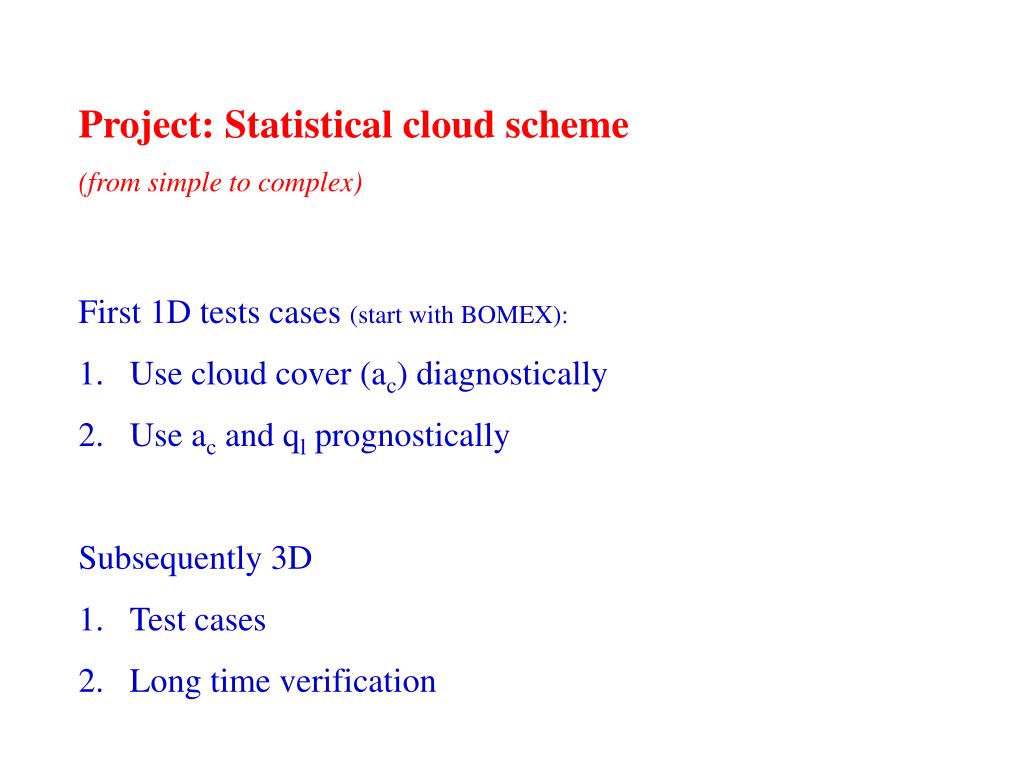 Project: Statistical cloud scheme

(from simple to complex)

First 1D tests cases (start with BOMEX):

1. Use cloud cover ($a_c$) diagnostically

2. Use $a_c$ and $q_l$ prognostically

Subsequently 3D

1. Test cases

2. Long time verification